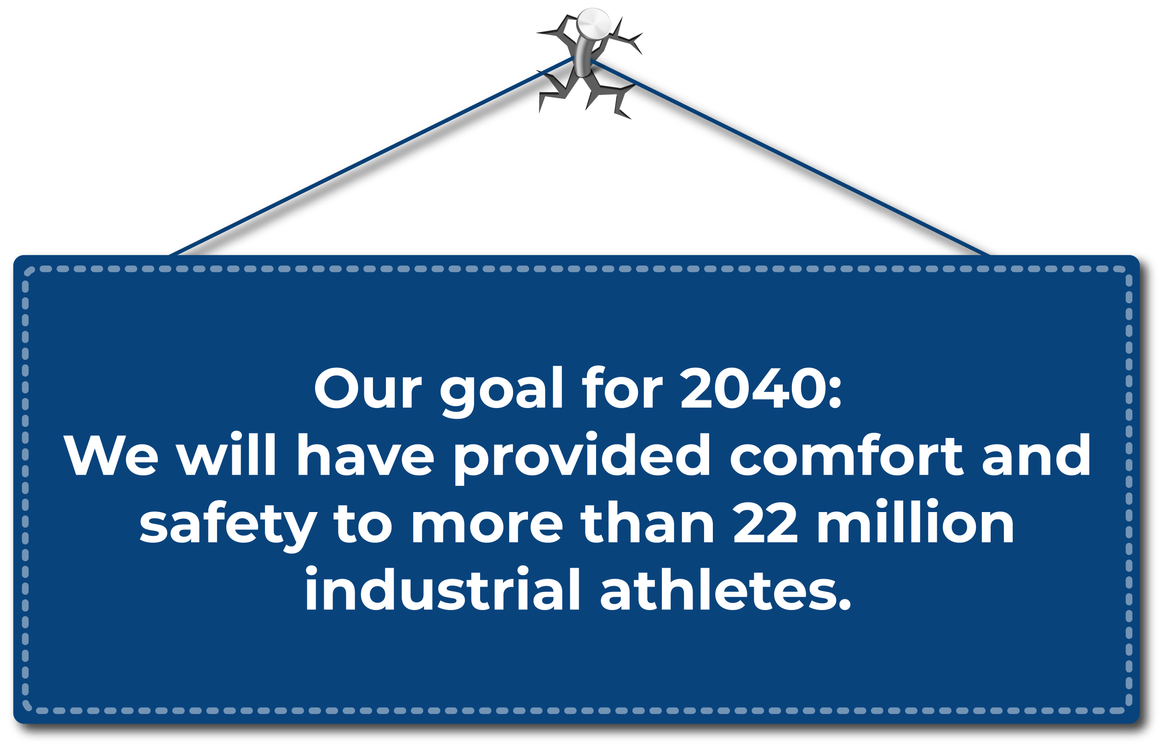 Our goal for 2040:
We will have provided comfort and safety to more than 22 million industrial athletes.